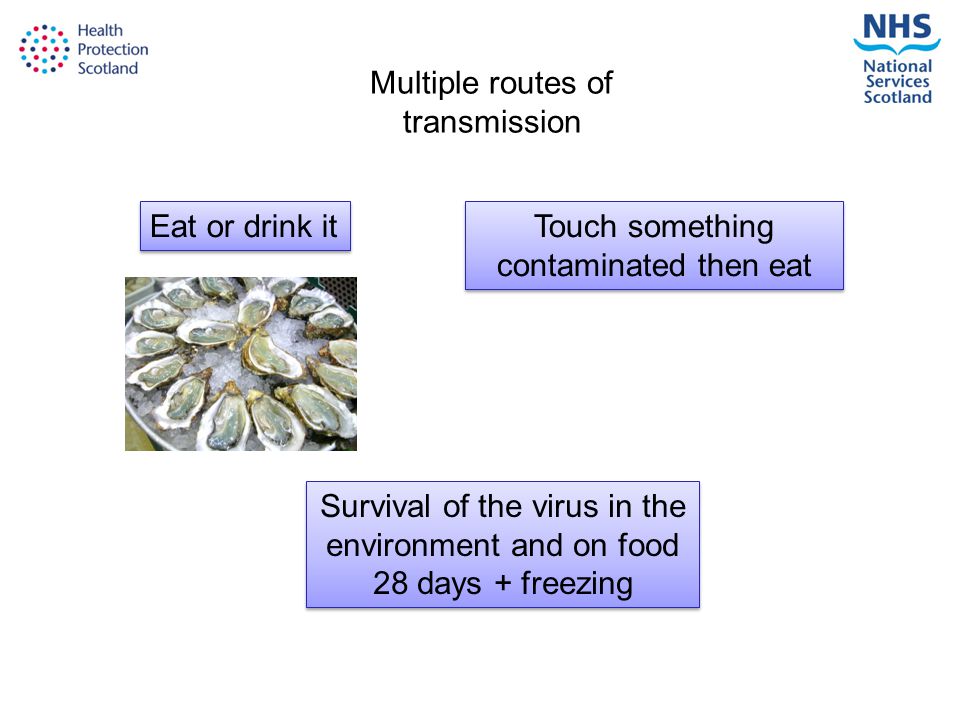 Health Protection Scotland

NHS National Services Scotland

Multiple routes of transmission

Eat or drink it

Touch something contaminated then eat

Survival of the virus in the environment and on food 28 days + freezing